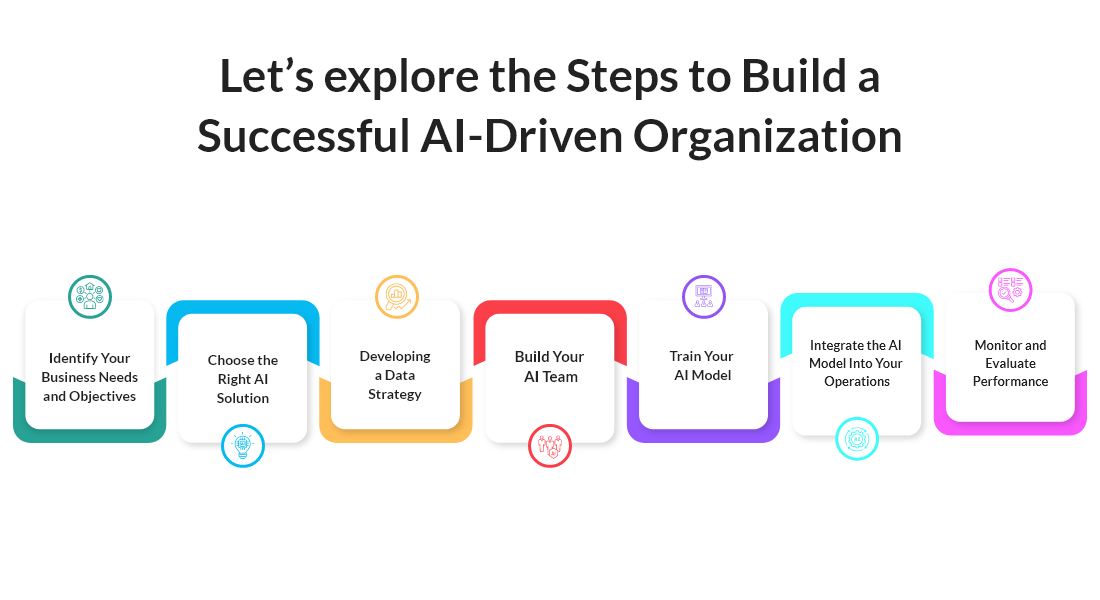 Let’s explore the Steps to Build a Successful AI-Driven Organization

Identify Your Business Needs and Objectives

Choose the Right AI Solution

Developing a Data Strategy

Build Your AI Team

Train Your AI Model

Integrate the AI Model Into Your Operations

Monitor and Evaluate Performance